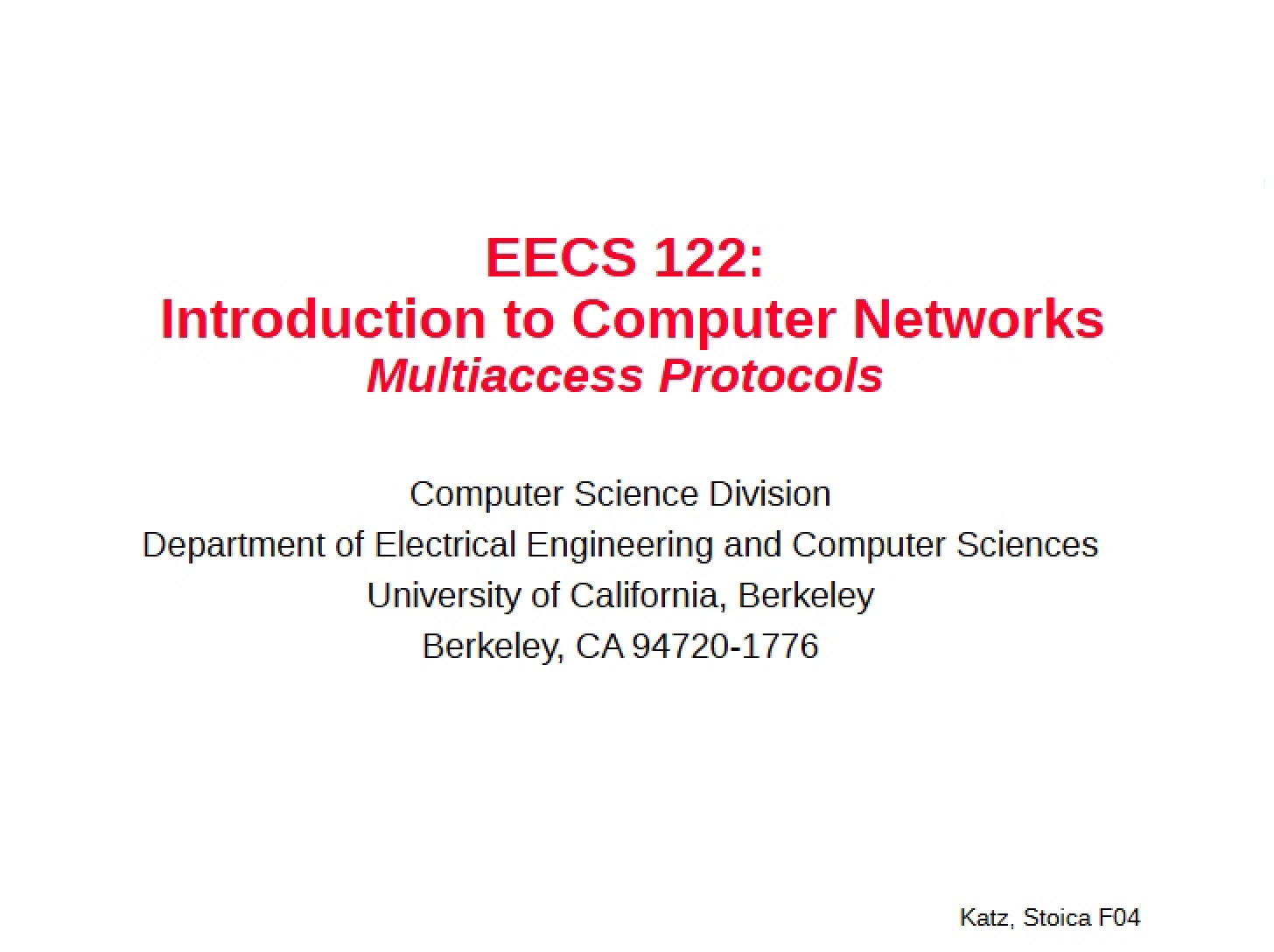 EECS 122:
Introduction to Computer Networks
Multiaccess Protocols

Computer Science Division
Department of Electrical Engineering and Computer Sciences
University of California, Berkeley
Berkeley, CA 94720-1776

Katz, Stoica F04